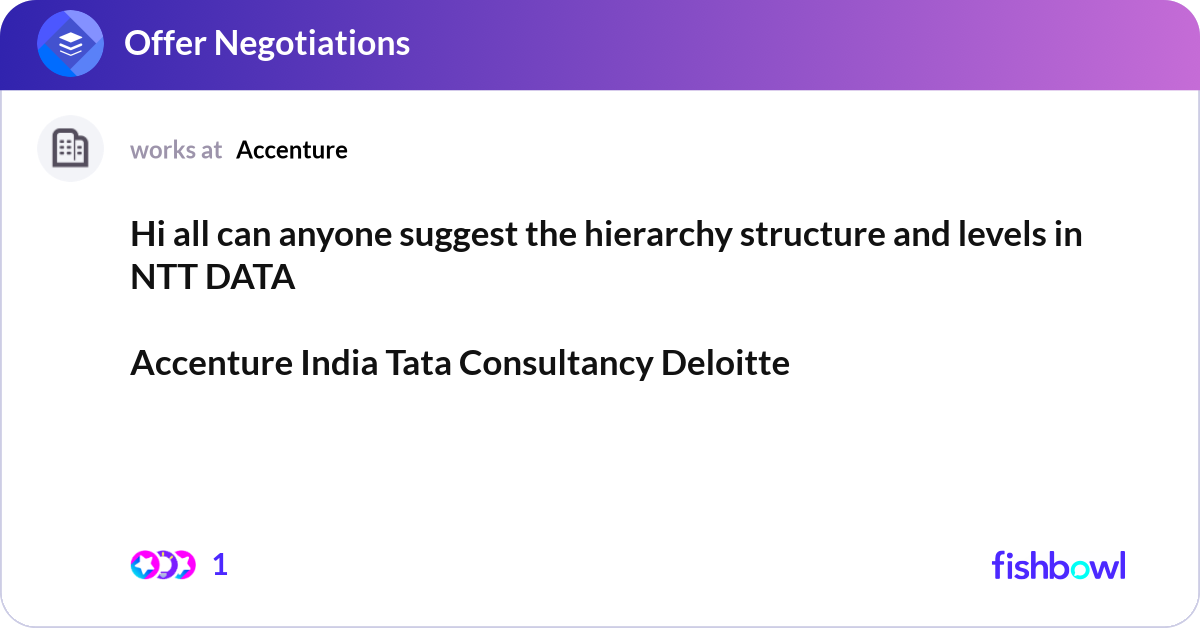 Offer Negotiations

works at Accenture

Hi all can anyone suggest the hierarchy structure and levels in NTT DATA

Accenture India Tata Consultancy Deloitte

1

fishbowl